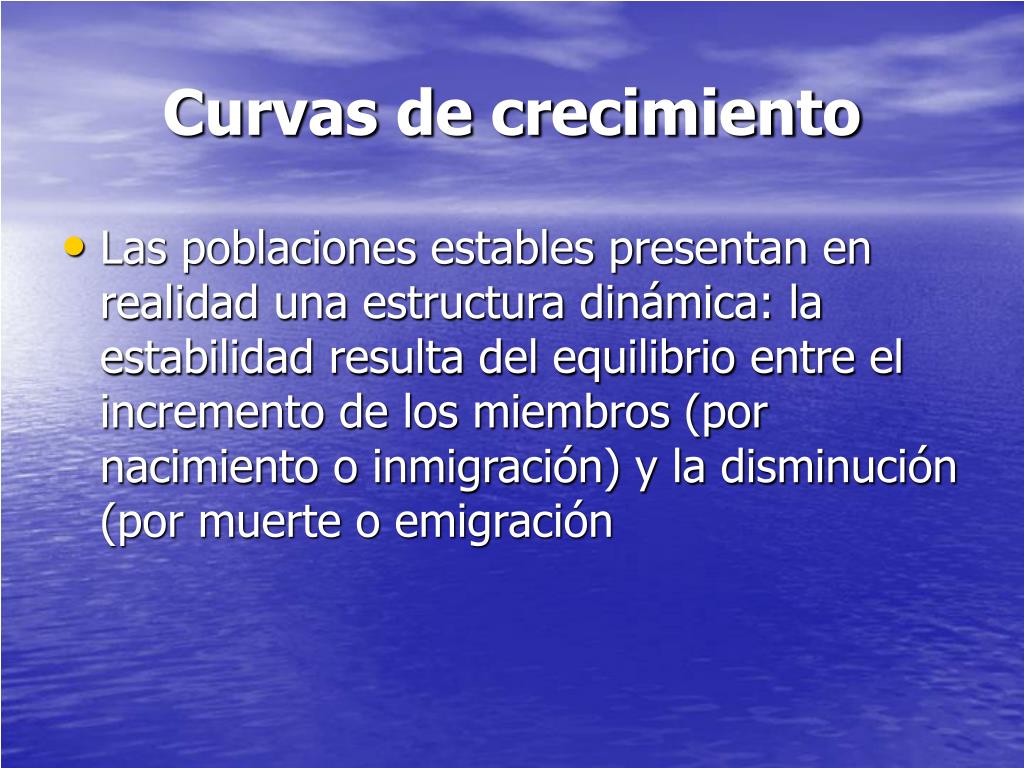 Curvas de crecimiento

• Las poblaciones estables presentan en realidad una estructura dinámica: la estabilidad resulta del equilibrio entre el incremento de los miembros (por nacimiento o inmigración) y la disminución (por muerte o emigración